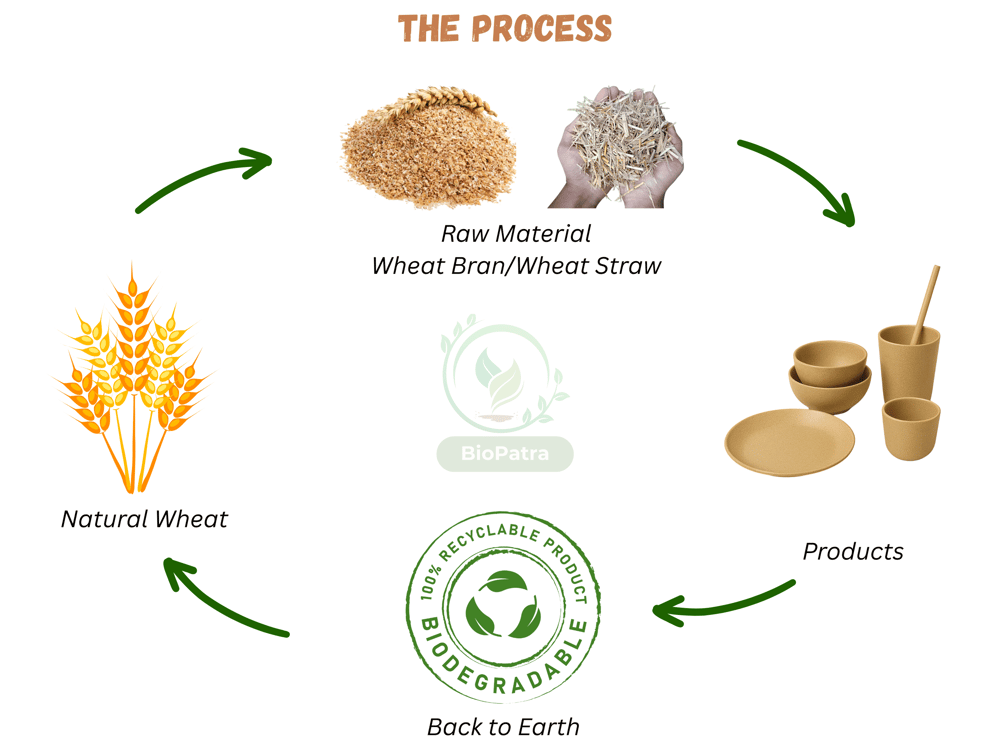 THE PROCESS

Raw Material
Wheat Bran/Wheat Straw

BioPatra

Natural Wheat

Products

100% RECYCLABLE PRODUCT
BIODEGRADABLE

Back to Earth